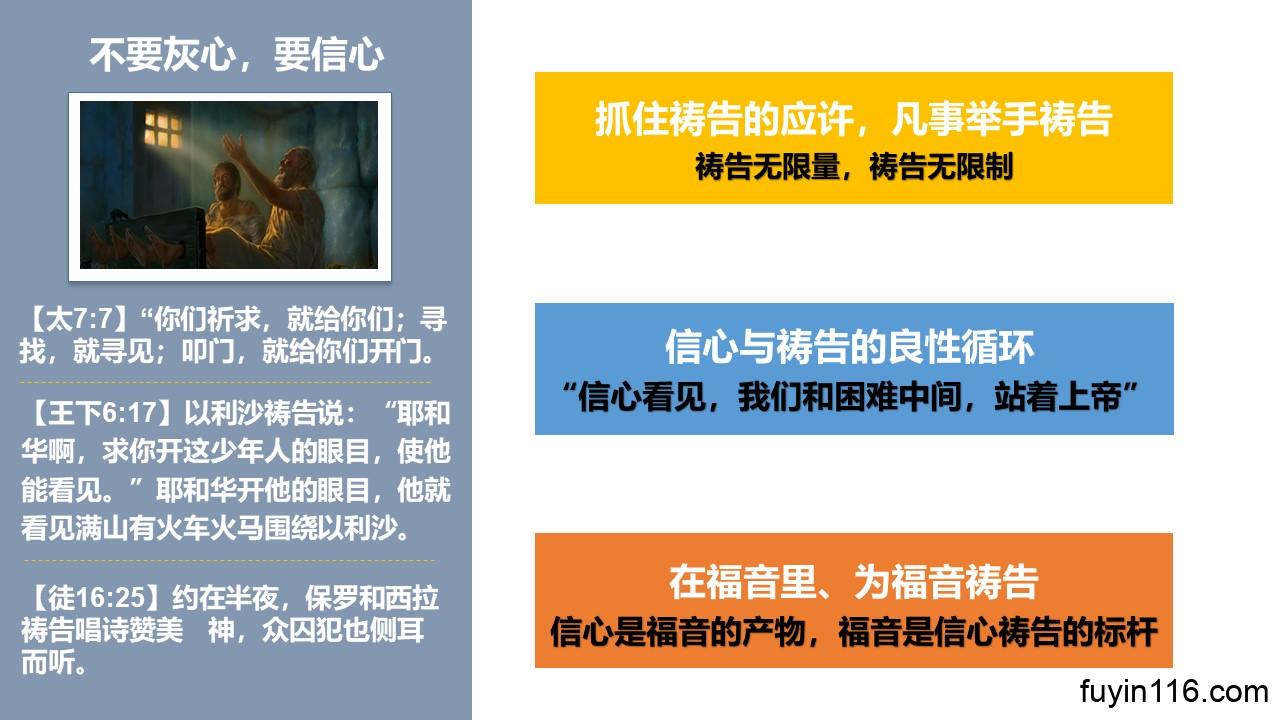 不要灰心，要信心

【太7:7】“你们祈求，就给你们；寻找，就寻见；叩门，就给你们开门。

【王下6:17】以利沙祷告说：“耶和华啊，求你开这少年人的眼目，使他能看见。”耶和华开他的眼目，他就看见满山有火车火马围绕以利沙。

【徒16:25】约在半夜，保罗和西拉祷告唱诗赞美　神，众囚犯也侧耳而听。

抓住祷告的应许，凡事举手祷告
祷告无限量，祷告无限制

信心与祷告的良性循环
“信心看见，我们和困难中间，站着上帝”

在福音里、为福音祷告
信心是福音的产物，福音是信心祷告的标杆

fuyin116.com